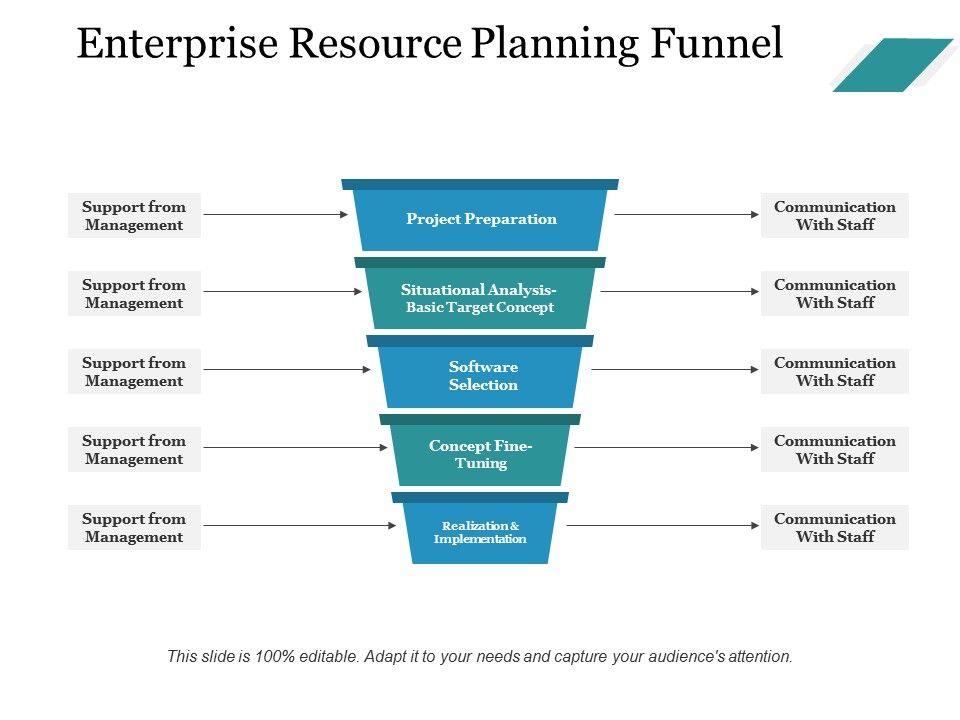 Enterprise Resource Planning Funnel

Support from Management

Project Preparation

Communication With Staff

Support from Management

Situational Analysis- Basic Target Concept

Communication With Staff

Support from Management

Software Selection

Communication With Staff

Support from Management

Concept Fine-Tuning

Communication With Staff

Support from Management

Realization & Implementation

Communication With Staff

This slide is 100% editable. Adapt it to your needs and capture your audience's attention.